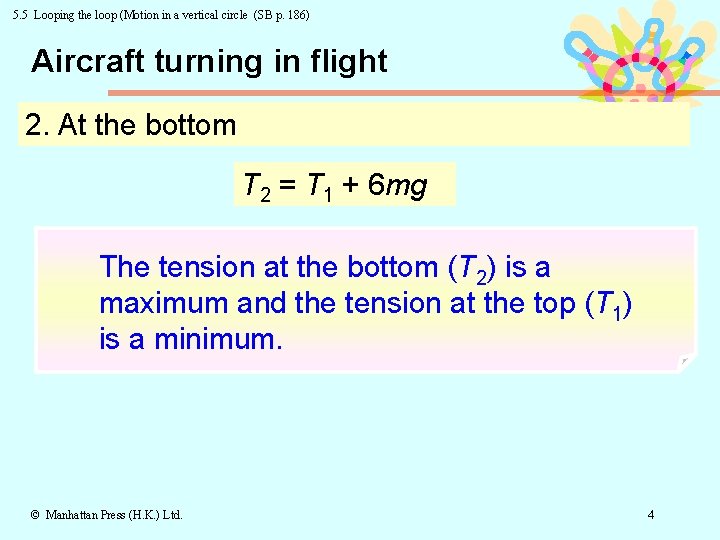 5.5 Looping the loop (Motion in a vertical circle (SB p. 186)

Aircraft turning in flight

2. At the bottom

$T_2 = T_1 + 6mg$

The tension at the bottom ($T_2$) is a maximum and the tension at the top ($T_1$) is a minimum.

© Manhattan Press (H.K.) Ltd.

4